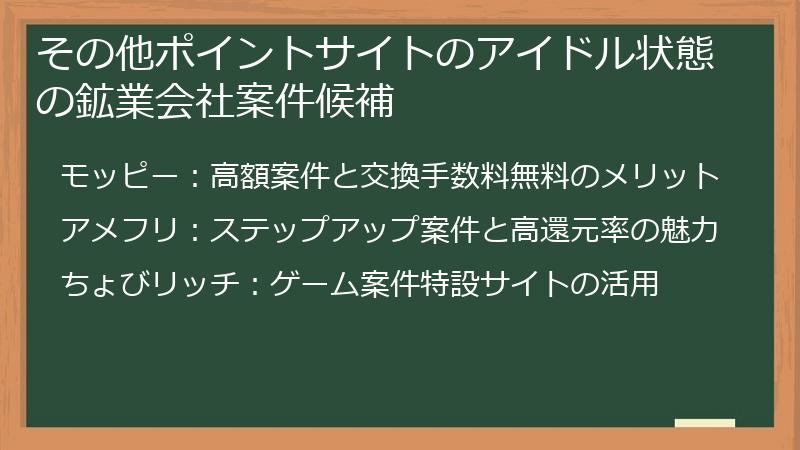 その他ポイントサイトのアイドル状態の鉱業会社案件候補

モッピー：高額案件と交換手数料無料のメリット

アメフリ：ステップアップ案件と高還元率の魅力

ちょびリッチ：ゲーム案件特設サイトの活用